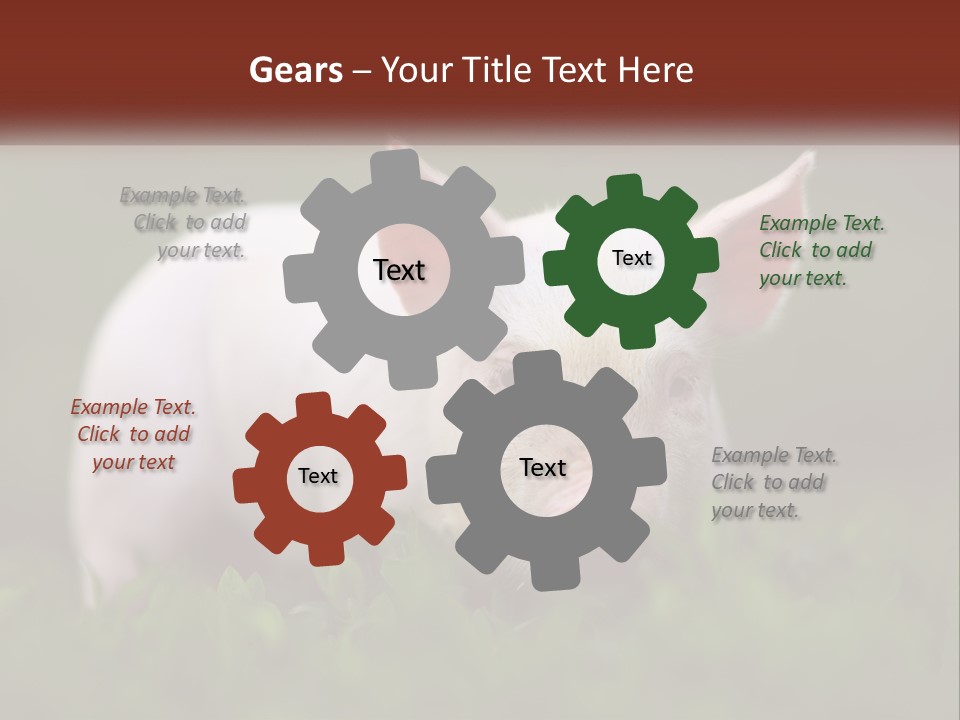 Gears – Your Title Text Here

Example Text. Click to add your text.

Text

Text

Example Text. Click to add your text.

Example Text. Click to add your text

Text

Text

Example Text. Click to add your text.